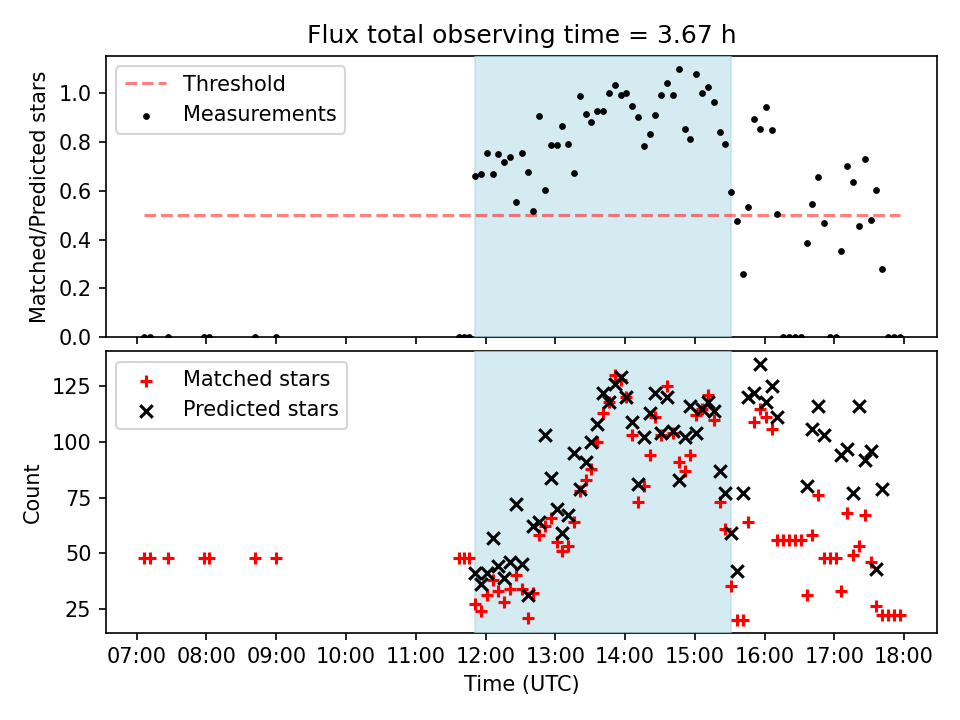 Flux total observing time = 3.67 h

Threshold
Measurements

Matched/Predicted stars

1.0
0.8
0.6
0.4
0.2
0.0

Matched stars
Predicted stars

Count

125
100
75
50
25

07:00 08:00 09:00 10:00 11:00 12:00 13:00 14:00 15:00 16:00 17:00 18:00

Time (UTC)